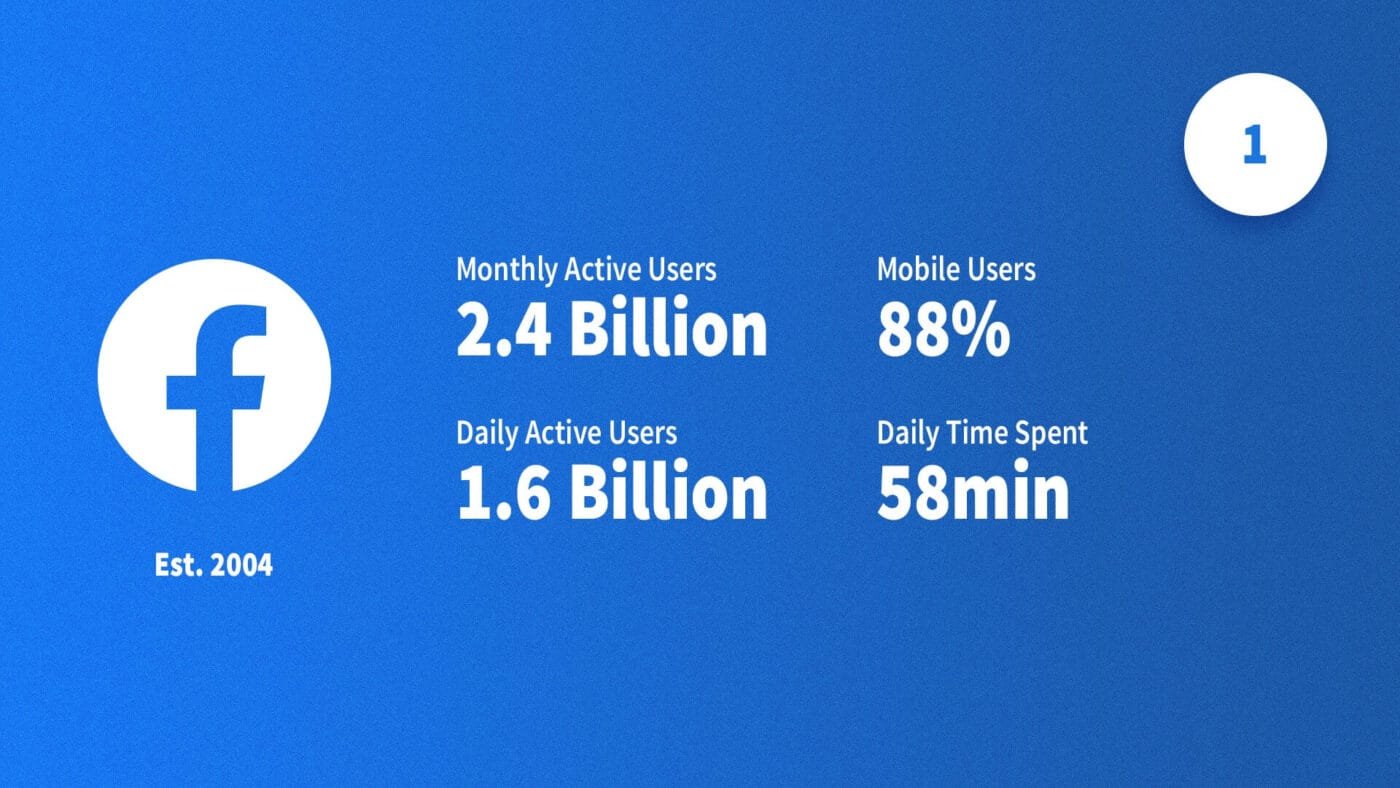 1

f

Est. 2004

Monthly Active Users
2.4 Billion

Daily Active Users
1.6 Billion

Mobile Users
88%

Daily Time Spent
58min